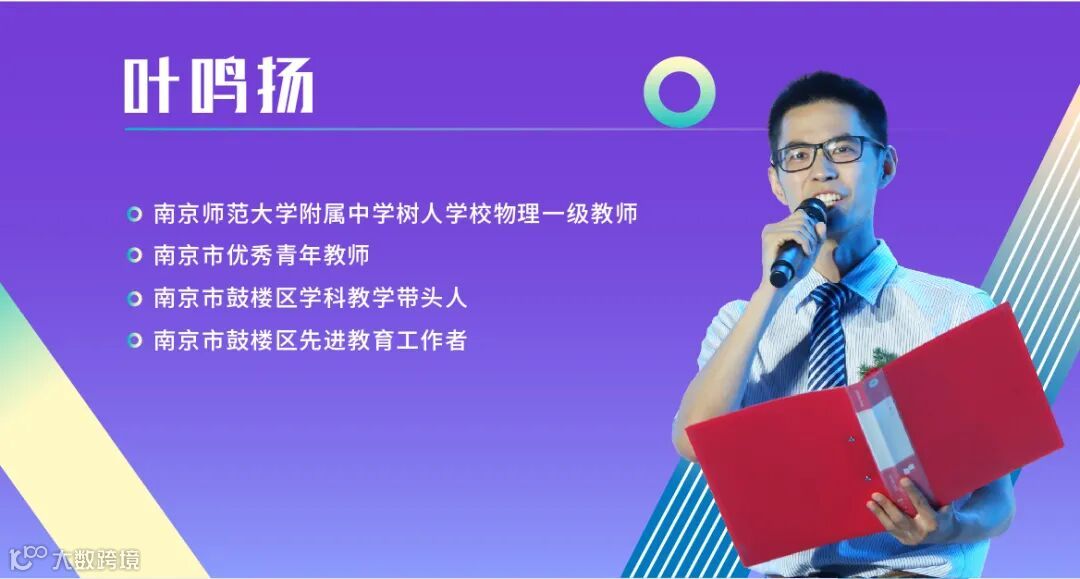 叶鸣扬

南京师范大学附属中学树人学校物理一级教师

南京市优秀青年教师

南京市鼓楼区学科教学带头人

南京市鼓楼区先进教育工作者

大数跨境